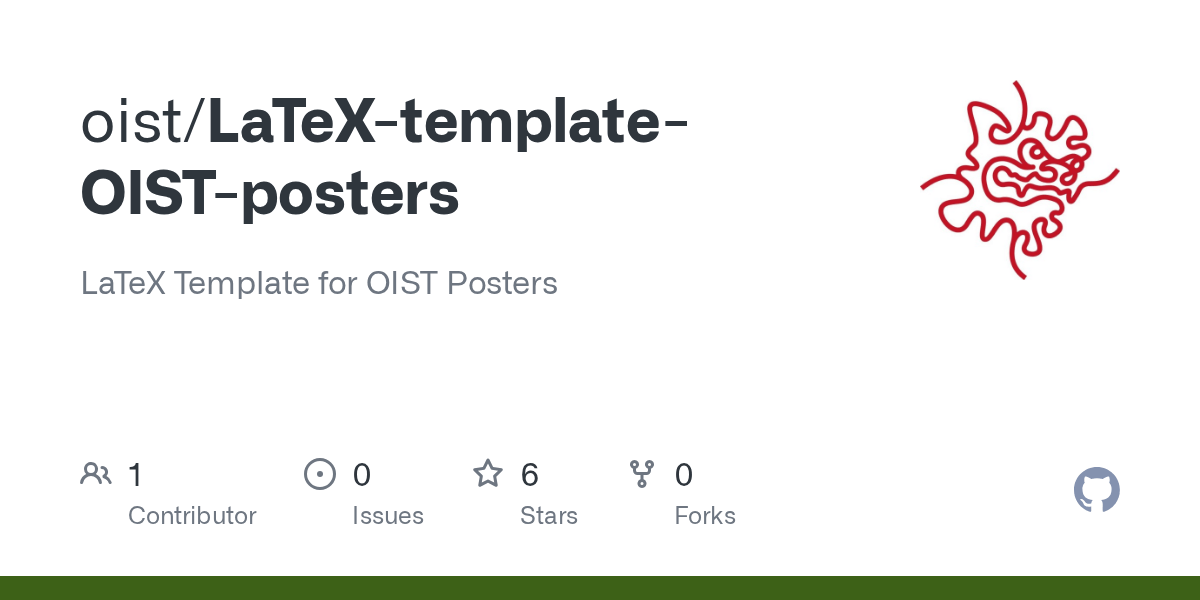 oist/LaTeX-template-OIST-posters

LaTeX Template for OIST Posters

1 Contributor

0 Issues

6 Stars

0 Forks